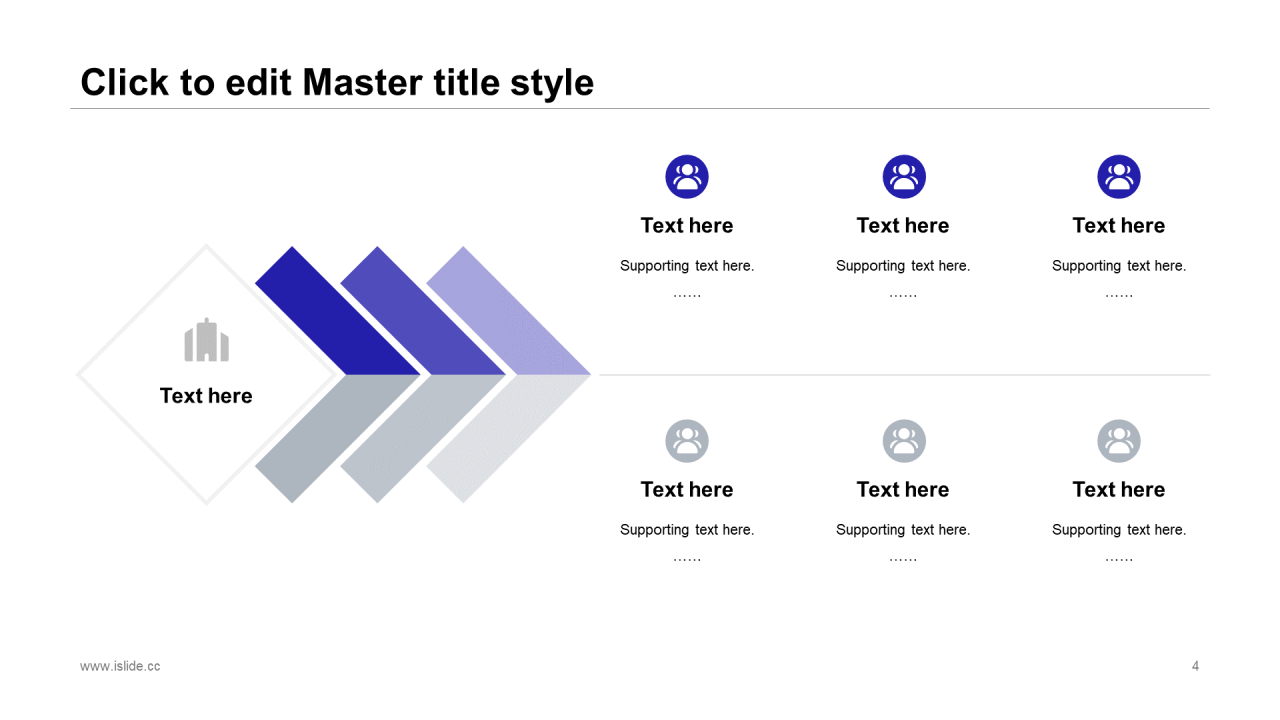 Click to edit Master title style

Text here

Text here

Supporting text here.

……

Text here

Supporting text here.

……

Text here

Supporting text here.

……

Text here

Supporting text here.

……

Text here

Supporting text here.

……

Text here

Supporting text here.

……

www.islide.cc

4